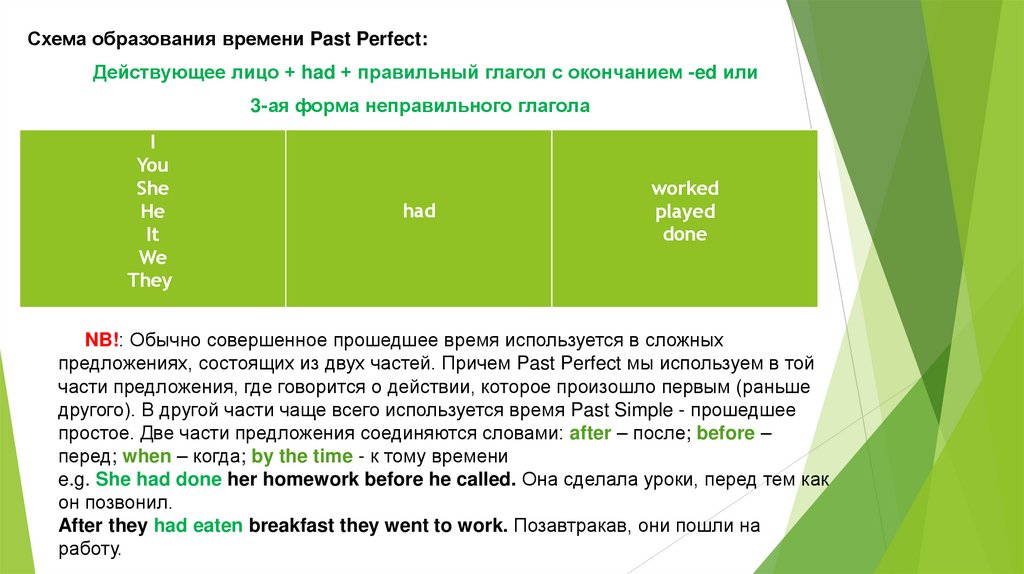 Схема образования времени Past Perfect:

Действующее лицо + had + правильный глагол с окончанием -ed или

3-ая форма неправильного глагола

| I You She He It We They | had | worked played done |
|---|---|---|

NB!: Обычно совершенное прошедшее время используется в сложных предложениях, состоящих из двух частей. Причем Past Perfect мы используем в той части предложения, где говорится о действии, которое произошло первым (раньше другого). В другой части чаще всего используется время Past Simple - прошедшее простое. Две части предложения соединяются словами: after – после; before – перед; when – когда; by the time - к тому времени
e.g. She had done her homework before he called. Она сделала уроки, перед тем как он позвонил.
After they had eaten breakfast they went to work. Позавтракав, они пошли на работу.